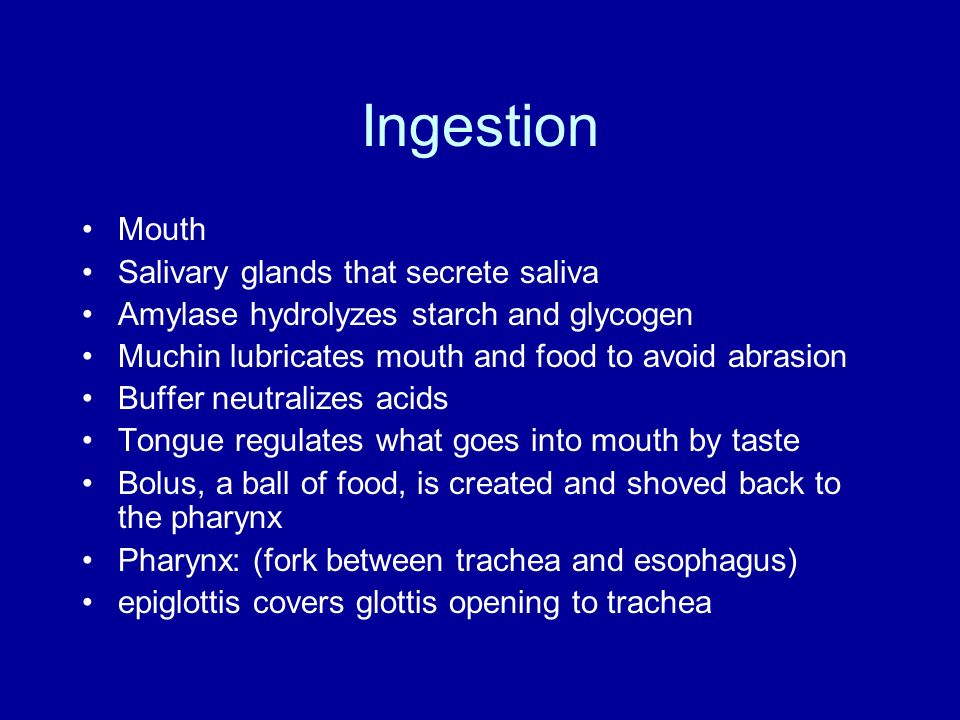 Ingestion

• Mouth
• Salivary glands that secrete saliva
• Amylase hydrolyzes starch and glycogen
• Muchin lubricates mouth and food to avoid abrasion
• Buffer neutralizes acids
• Tongue regulates what goes into mouth by taste
• Bolus, a ball of food, is created and shoved back to the pharynx
• Pharynx: (fork between trachea and esophagus)
• epiglottis covers glottis opening to trachea